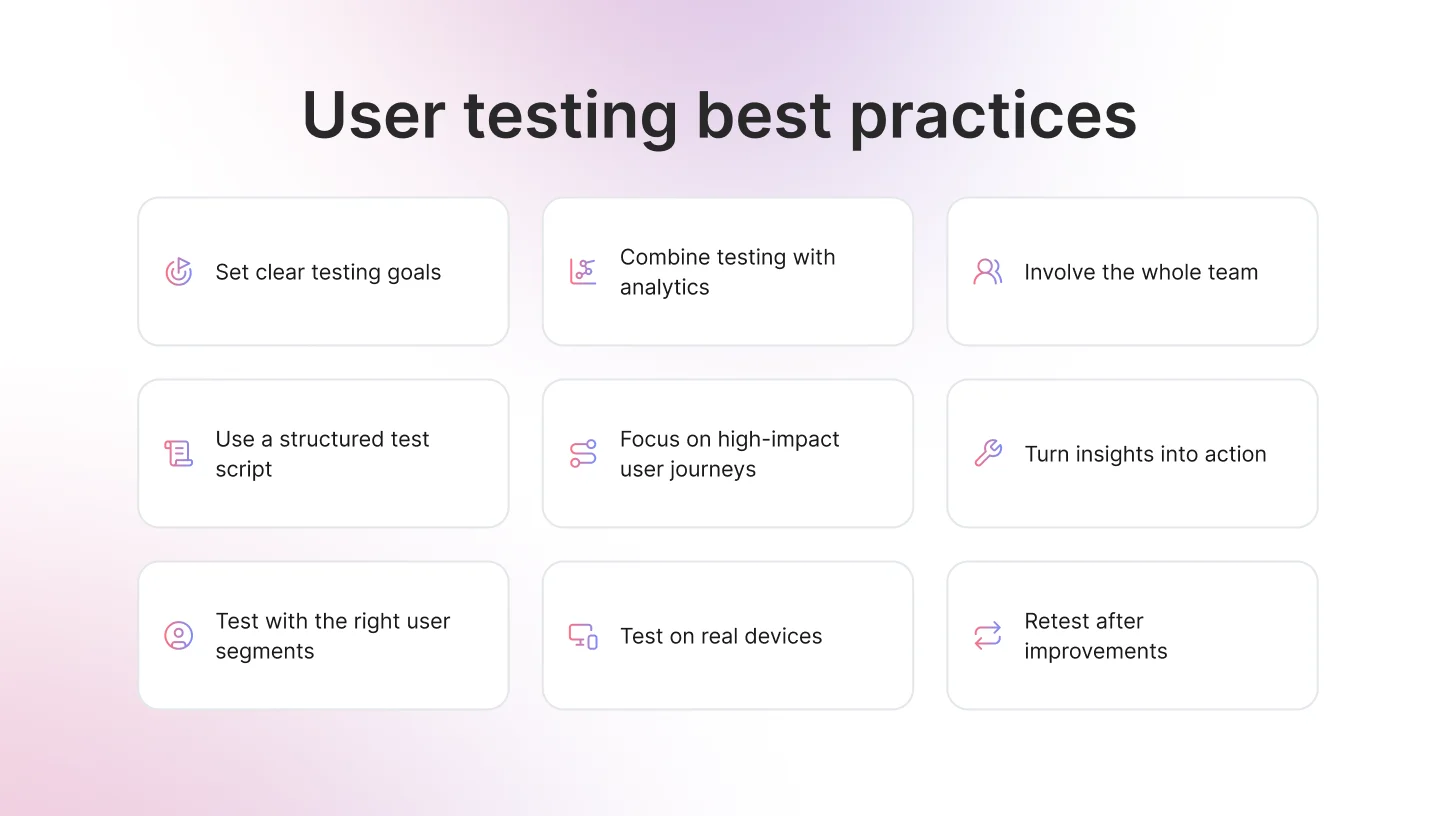 User testing best practices

Set clear testing goals

Combine testing with analytics

Involve the whole team

Use a structured test script

Focus on high-impact user journeys

Turn insights into action

Test with the right user segments

Test on real devices

Retest after improvements